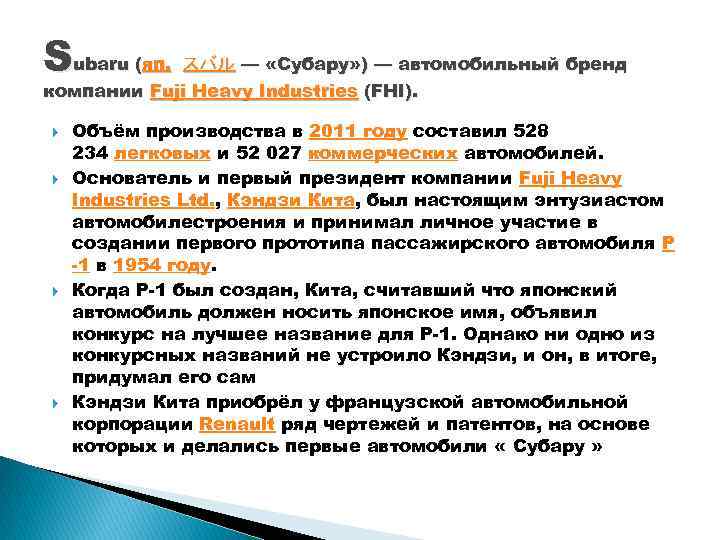 Subaru (яп. スバル — «Субару») — автомобильный бренд компании Fuji Heavy Industries (FHI).

Объём производства в 2011 году составил 528 234 легковых и 52 027 коммерческих автомобилей.

Основатель и первый президент компании Fuji Heavy Industries Ltd., Кэндзи Кита, был настоящим энтузиастом автомобилестроения и принимал личное участие в создании первого прототипа пассажирского автомобиля P-1 в 1954 году.

Когда P-1 был создан, Кита, считавший что японский автомобиль должен носить японское имя, объявил конкурс на лучшее название для P-1. Однако ни одно из конкурсных названий не устроило Кэндзи, и он, в итоге, придумал его сам

Кэндзи Кита приобрёл у французской автомобильной корпорации Renault ряд чертежей и патентов, на основе которых и делались первые автомобили « Субару »